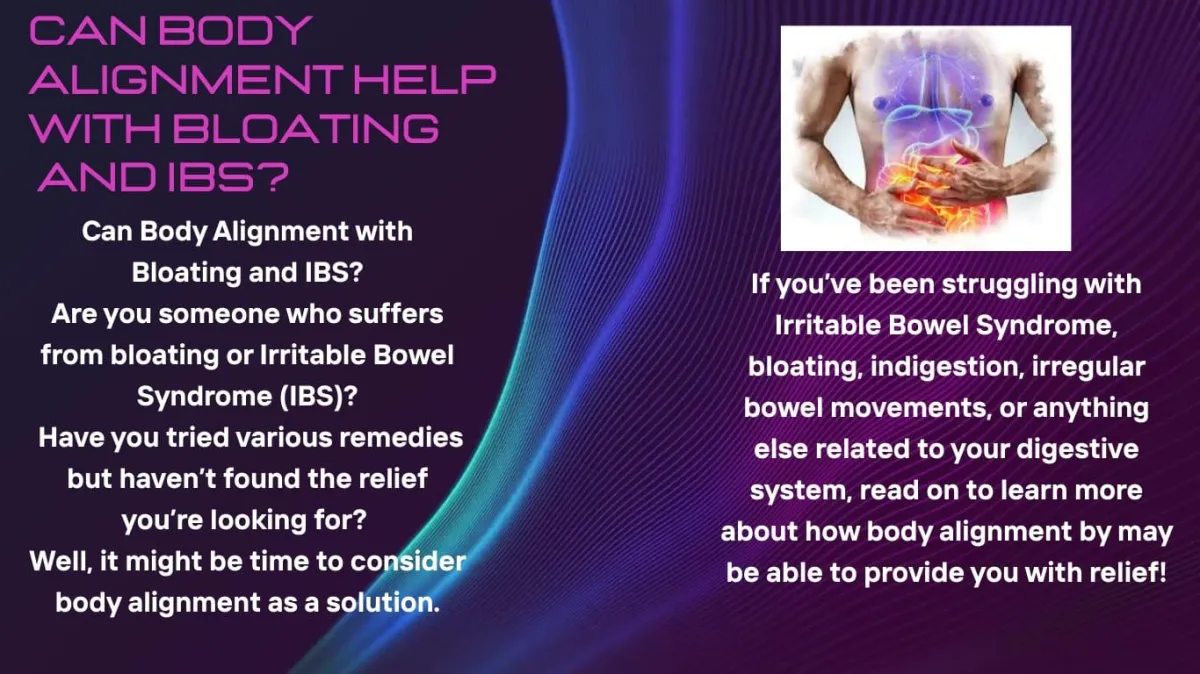 CAN BODY ALIGNMENT HELP WITH BLOATING AND IBS?

Can Body Alignment with Bloating and IBS?
Are you someone who suffers from bloating or Irritable Bowel Syndrome (IBS)?
Have you tried various remedies but haven't found the relief you're looking for?
Well, it might be time to consider body alignment as a solution.

If you've been struggling with Irritable Bowel Syndrome, bloating, indigestion, irregular bowel movements, or anything else related to your digestive system, read on to learn more about how body alignment by may be able to provide you with relief!